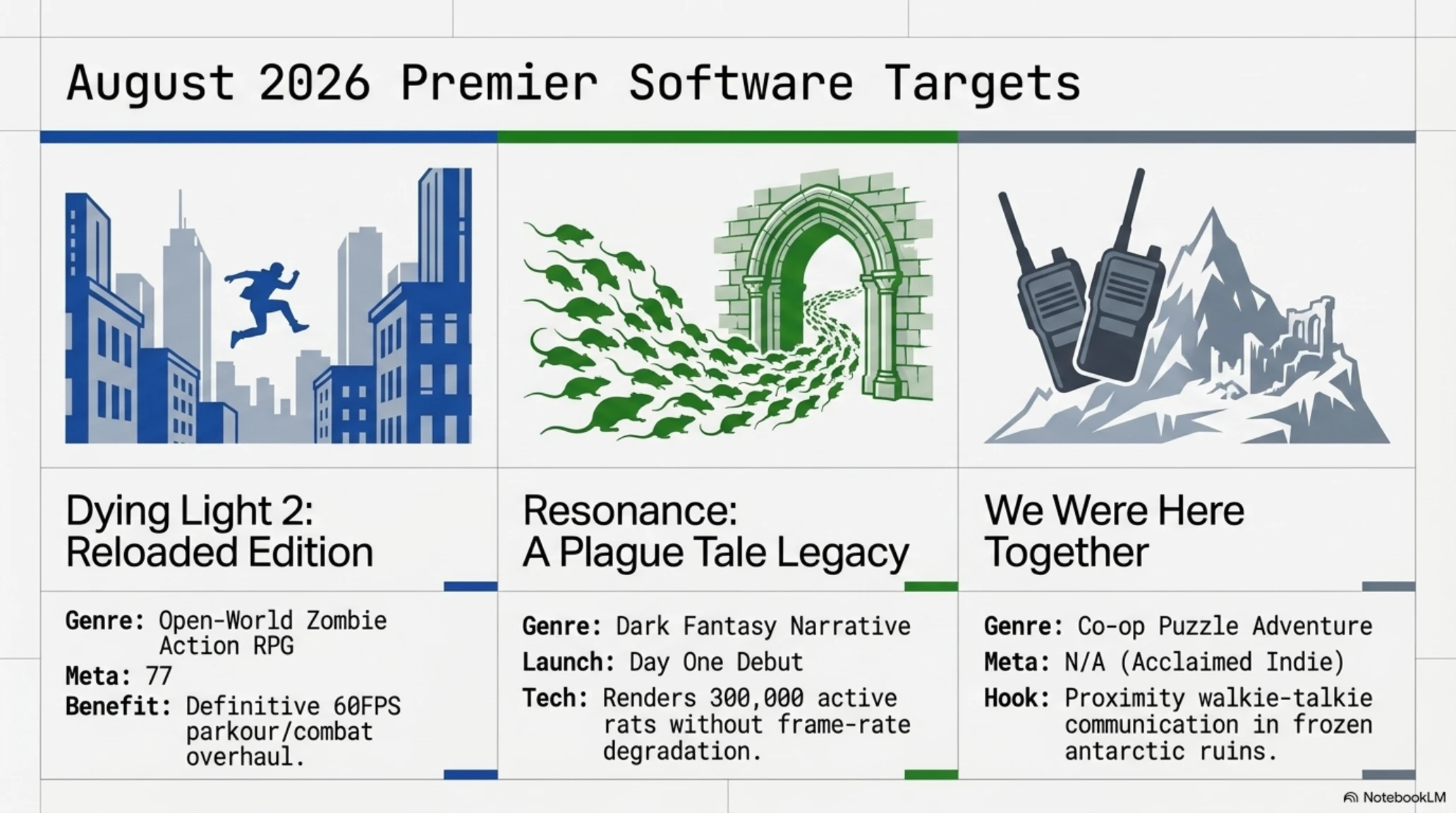 August 2026 Premier Software Targets

Dying Light 2: Reloaded Edition

Genre: Open-World Zombie Action RPG
Meta: 77
Benefit: Definitive 60FPS parkour/combat overhaul.

Resonance: A Plague Tale Legacy

Genre: Dark Fantasy Narrative
Launch: Day One Debut
Tech: Renders 300,000 active rats without frame-rate degradation.

We Were Here Together

Genre: Co-op Puzzle Adventure
Meta: N/A (Acclaimed Indie)
Hook: Proximity walkie-talkie communication in frozen antarctic ruins.

NotebookLM